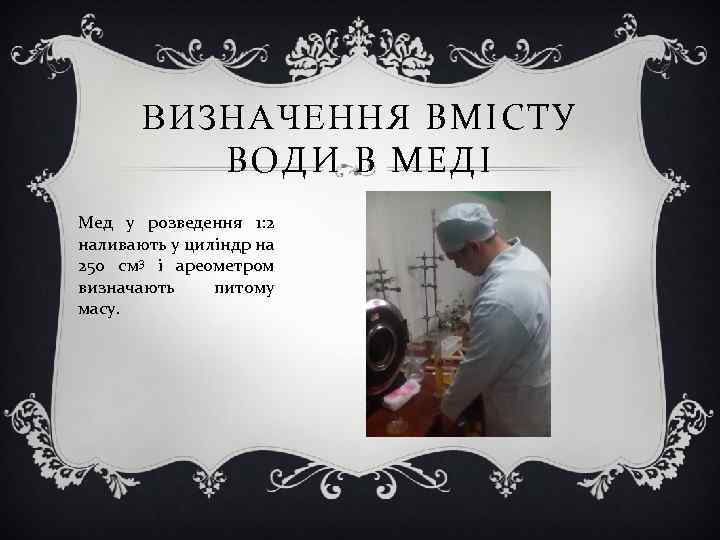 ВИЗНАЧЕННЯ ВМІСТУ ВОДИ В МЕДІ

Мед у розведення 1:2 наливають у циліндр на 250 см$^3$ і ареометром визначають питому масу.